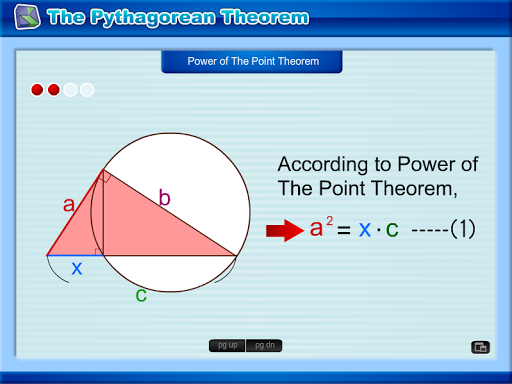 The Pythagorean Theorem

Power of The Point Theorem

a

b

x

c

According to Power of The Point Theorem,

$a^2 = x \cdot c$ -----(1)

pg up pg dn